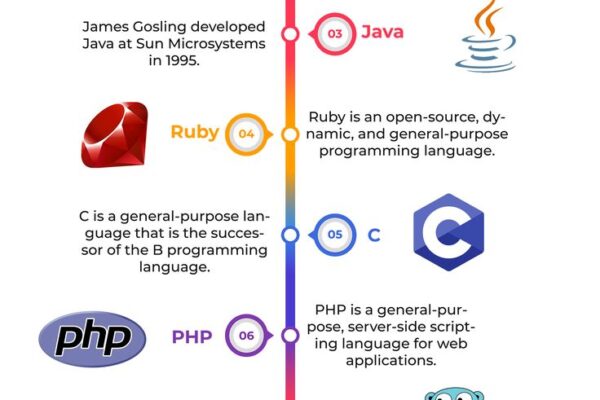 James Gosling developed Java at Sun Microsystems in 1995.

03 Java

Ruby 04

Ruby is an open-source, dynamic, and general-purpose programming language.

C is a general-purpose language that is the successor of the B programming language.

05 C

php

PHP 06

PHP is a general-purpose, server-side scripting language for web applications.